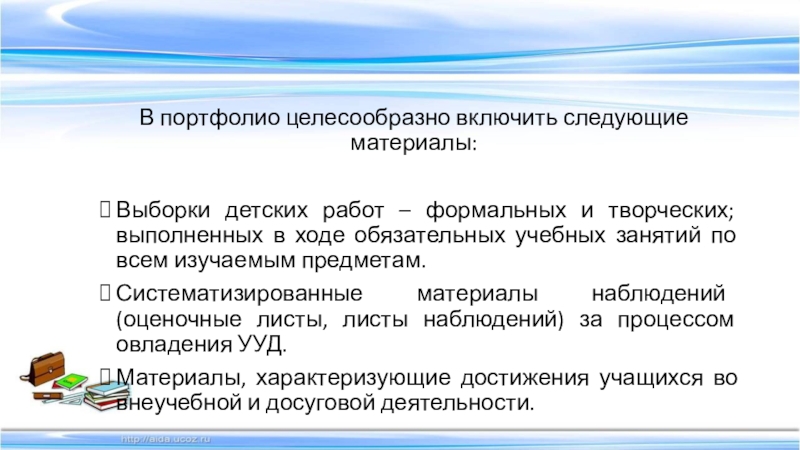 В портфолио целесообразно включить следующие материалы:

Выборки детских работ – формальных и творческих; выполненных в ходе обязательных учебных занятий по всем изучаемым предметам.

Систематизированные материалы наблюдений (оценочные листы, листы наблюдений) за процессом овладения УУД.

Материалы, характеризующие достижения учащихся во внеучебной и досуговой деятельности.

http://aida.ucoz.ru